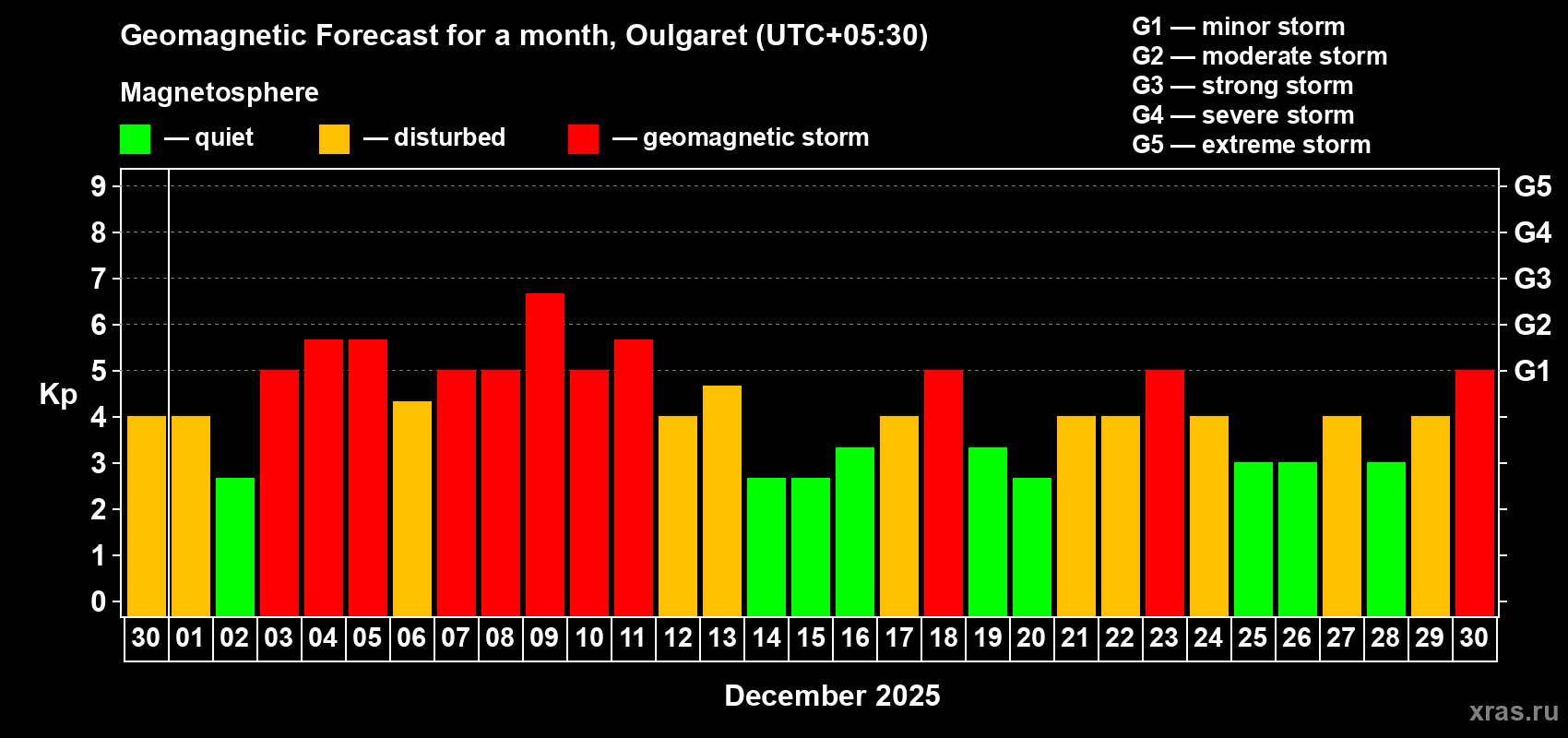 Geomagnetic Forecast for a month, Oulgaret (UTC+05:30)

Magnetosphere

— quiet — disturbed — geomagnetic storm

G1 — minor storm
G2 — moderate storm
G3 — strong storm
G4 — severe storm
G5 — extreme storm

Kp

9
8
7
6
5
4
3
2
1
0

G5
G4
G3
G2
G1

30 01 02 03 04 05 06 07 08 09 10 11 12 13 14 15 16 17 18 19 20 21 22 23 24 25 26 27 28 29 30

December 2025

xras.ru